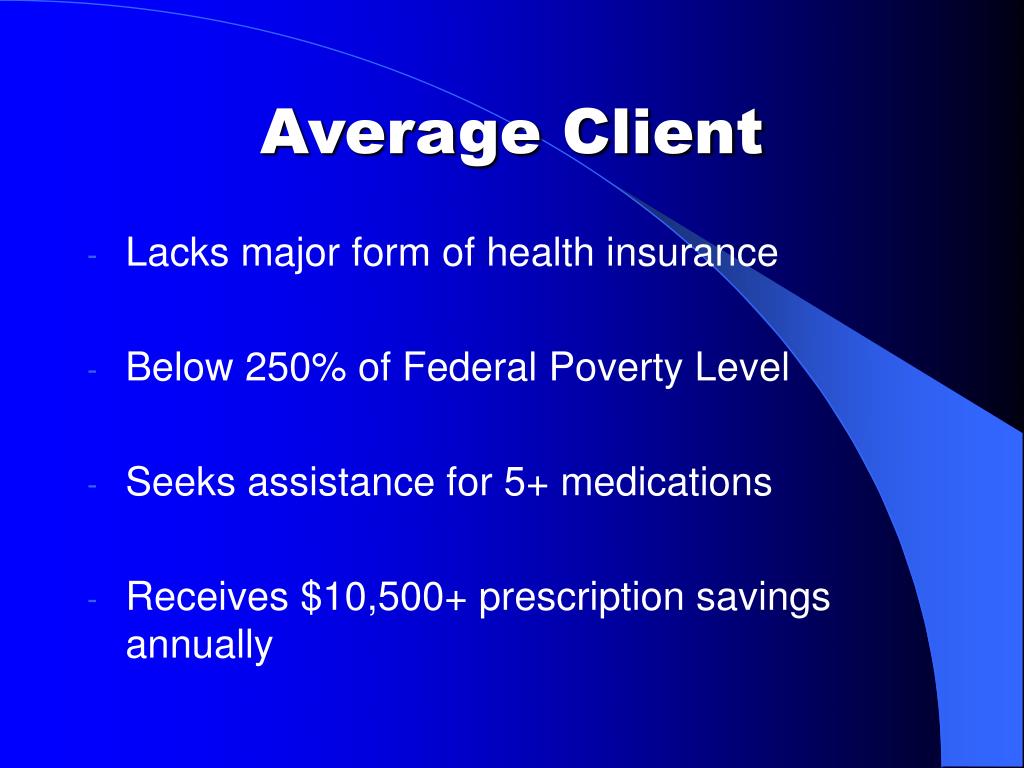 Average Client

- Lacks major form of health insurance

- Below 250% of Federal Poverty Level

- Seeks assistance for 5+ medications

- Receives \$10,500+ prescription savings annually